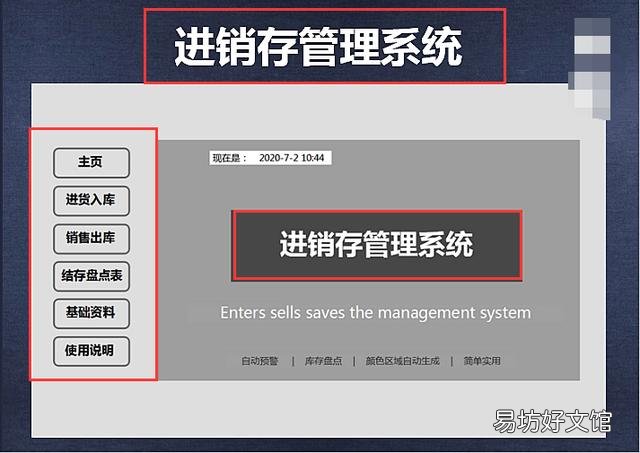 进销存管理系统

主页
进货入库
销售出库
结存盘点表
基础资料
使用说明

现在是： 2020-7-2 10:44

进销存管理系统

Enters sells saves the management system

自动预警 | 库存盘点 | 颜色区域自动生成 | 简单实用

易坊好文馆